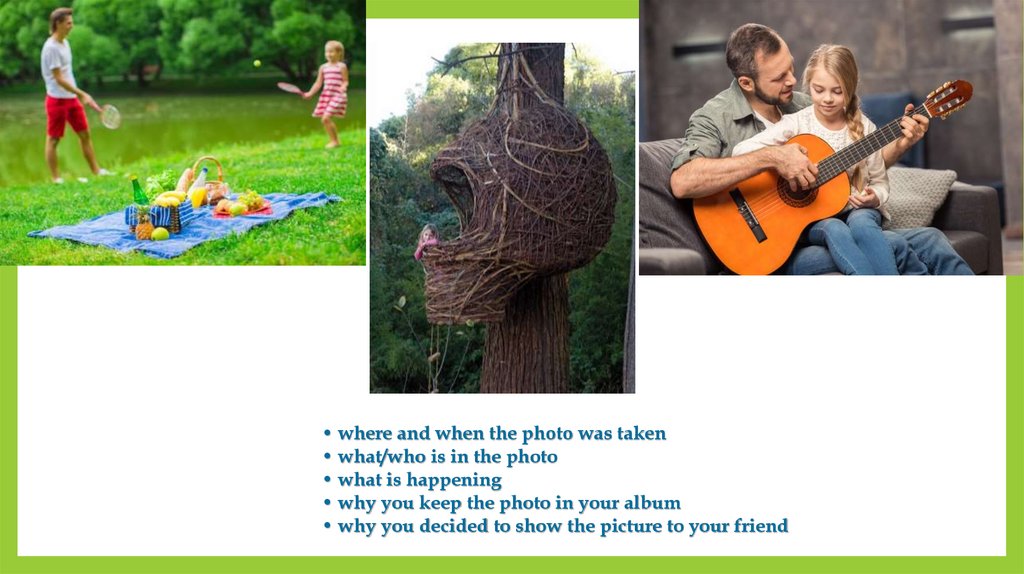 • where and when the photo was taken
• what/who is in the photo
• what is happening
• why you keep the photo in your album
• why you decided to show the picture to your friend